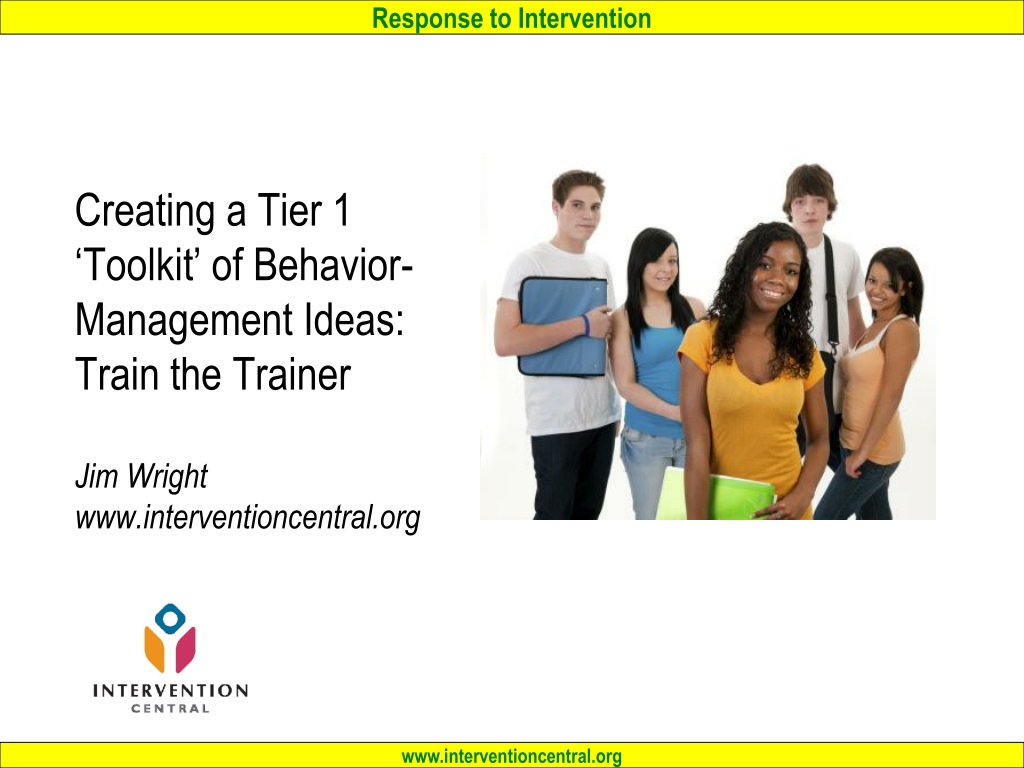 Response to Intervention

Creating a Tier 1 ‘Toolkit’ of Behavior-Management Ideas: Train the Trainer

Jim Wright
www.interventioncentral.org

INTERVENTION
CENTRAL

www.interventioncentral.org